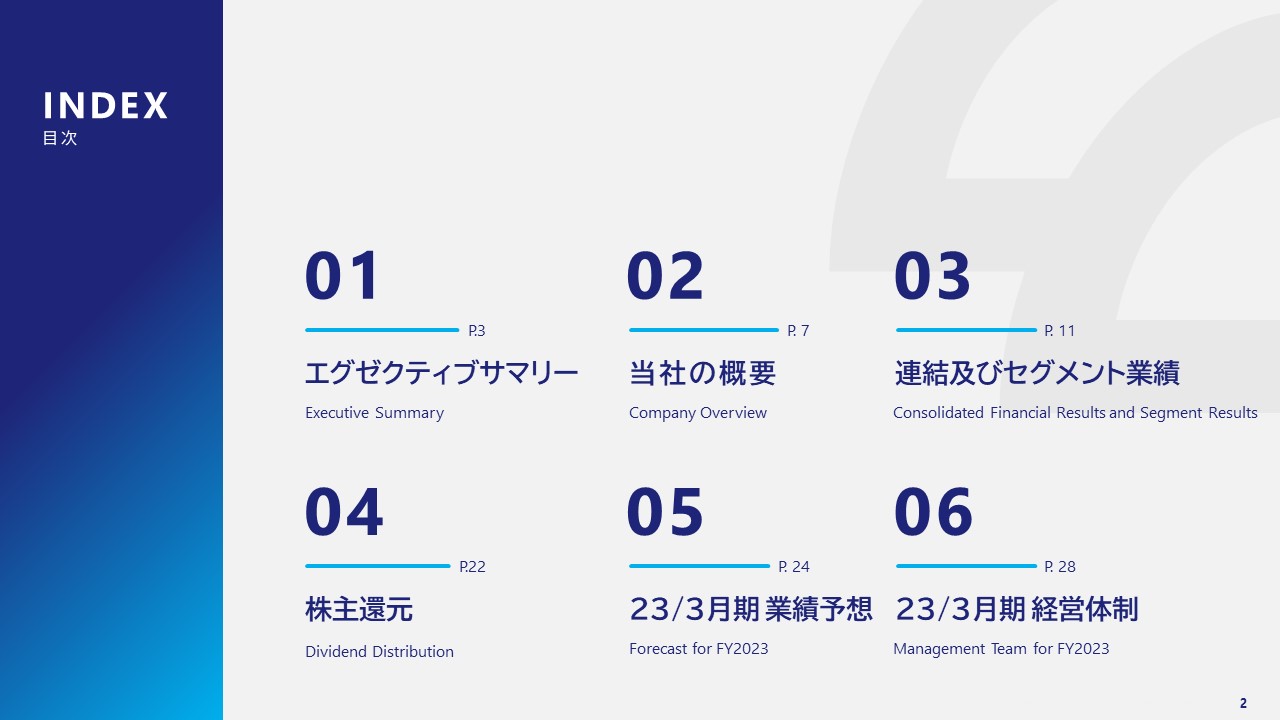 INDEX
目次

01
P.3
エグゼクティブサマリー
Executive Summary

02
P. 7
当社の概要
Company Overview

03
P. 11
連結及びセグメント業績
Consolidated Financial Results and Segment Results

04
P.22
株主還元
Dividend Distribution

05
P. 24
23/3月期 業績予想
Forecast for FY2023

06
P. 28
23/3月期 経営体制
Management Team for FY2023

2